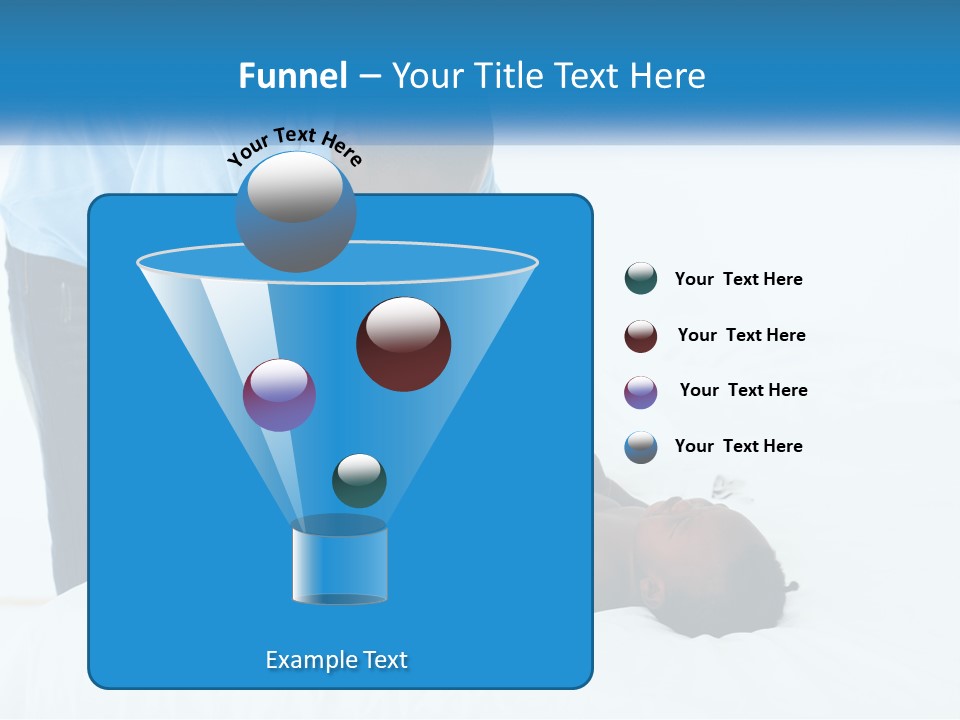 Funnel – Your Title Text Here

Your Text Here

Your Text Here

Your Text Here

Your Text Here

Your Text Here

Example Text